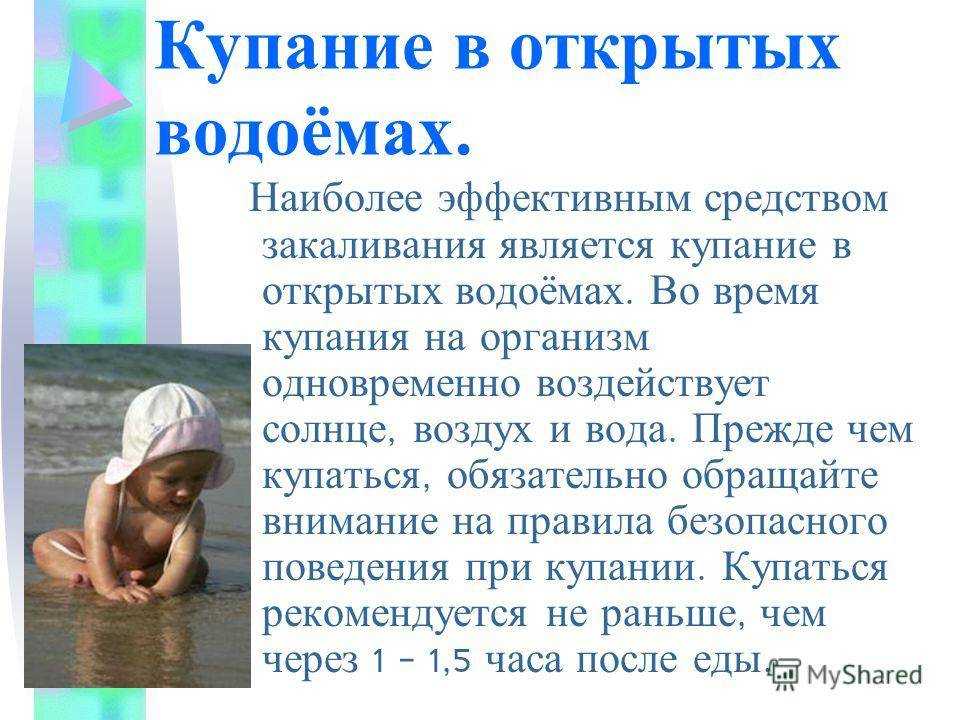 Купание в открытых водоёмах.

Наиболее эффективным средством закаливания является купание в открытых водоёмах. Во время купания на организм одновременно воздействует солнце, воздух и вода. Прежде чем купаться, обязательно обращайте внимание на правила безопасного поведения при купании. Купаться рекомендуется не раньше, чем через 1 – 1,5 часа после еды.

MyShared